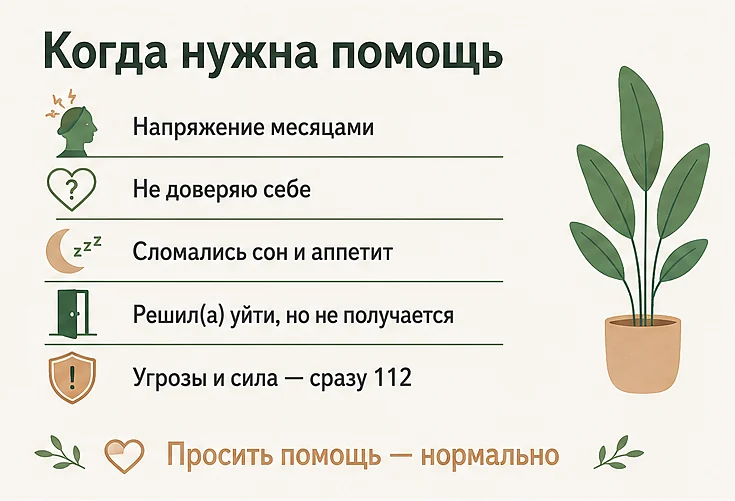 Когда нужна помощь

Напряжение месяцами

?

Не доверяю себе

zzz

Сломались сон и аппетит

Решил(а) уйти, но не получается

!

Угрозы и сила — сразу 112

Просить помощь — нормально